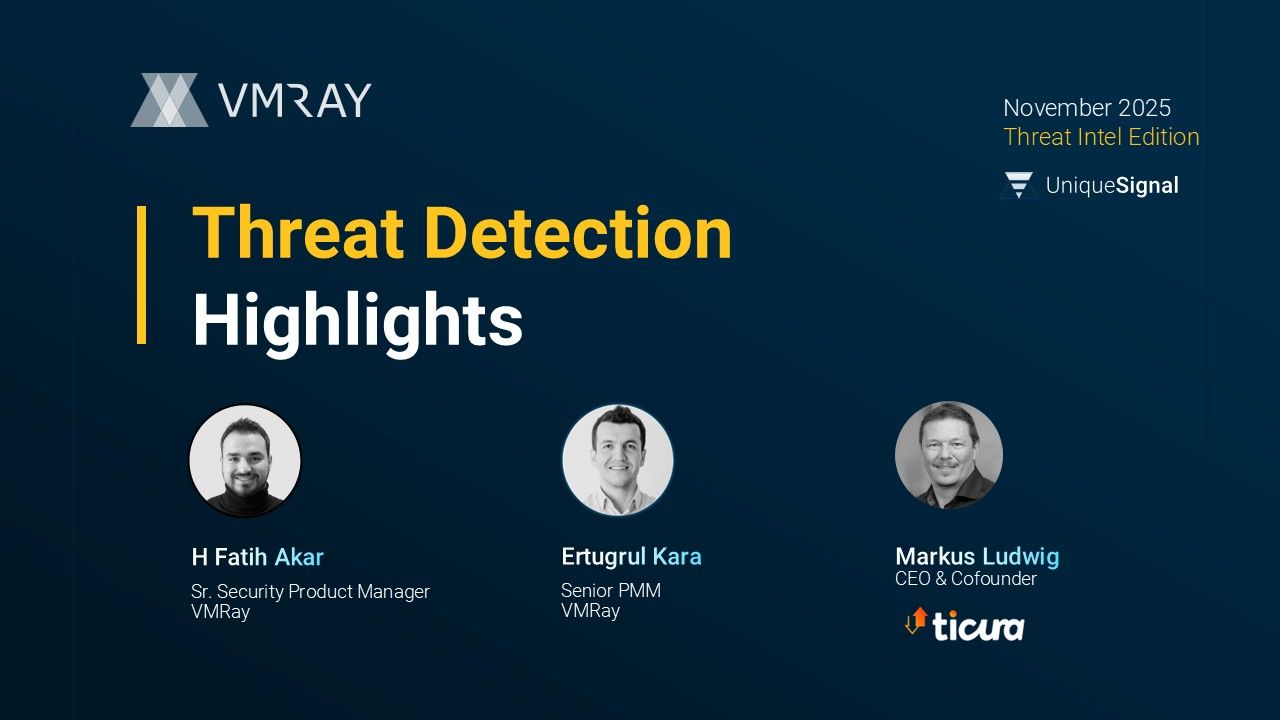 VMRAY

November 2025
Threat Intel Edition

UniqueSignal

Threat Detection
Highlights

H Fatih Akar
Sr. Security Product Manager
VMRay

Ertugrul Kara
Senior PMM
VMRay

Markus Ludwig
CEO & Cofounder
ticura